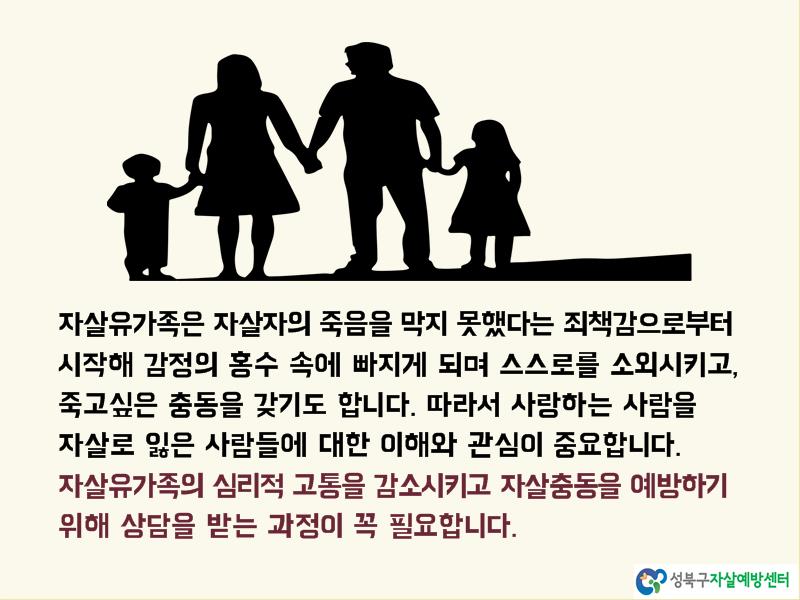 자살유가족은 자살자의 죽음을 막지 못했다는 죄책감으로부터 시작해 감정의 홍수 속에 빠지게 되며 스스로를 소외시키고, 죽고싶은 충동을 갖기도 합니다. 따라서 사랑하는 사람을 자살로 잃은 사람들에 대한 이해와 관심이 중요합니다.
자살유가족의 심리적 고통을 감소시키고 자살충동을 예방하기 위해 상담을 받는 과정이 꼭 필요합니다.

성북구자살예방센터